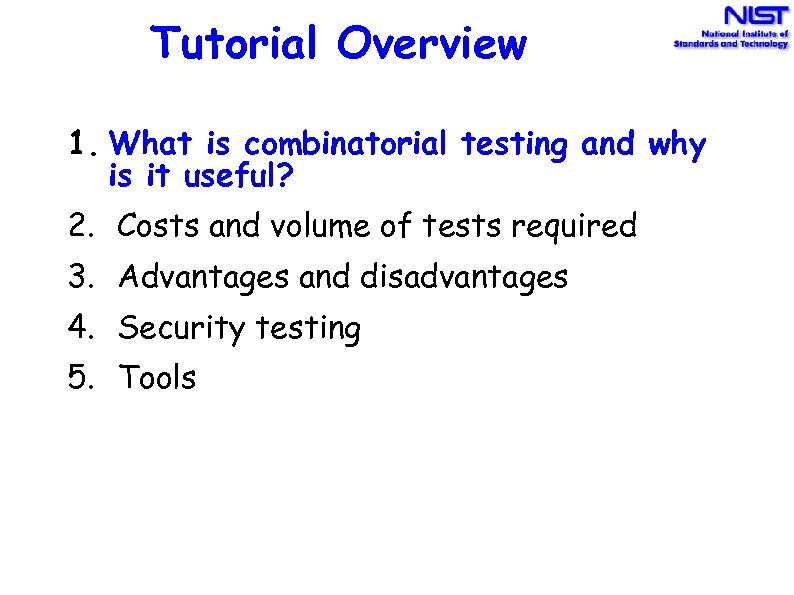 Tutorial Overview

NIST
National Institute of Standards and Technology

1. What is combinatorial testing and why is it useful?
2. Costs and volume of tests required
3. Advantages and disadvantages
4. Security testing
5. Tools